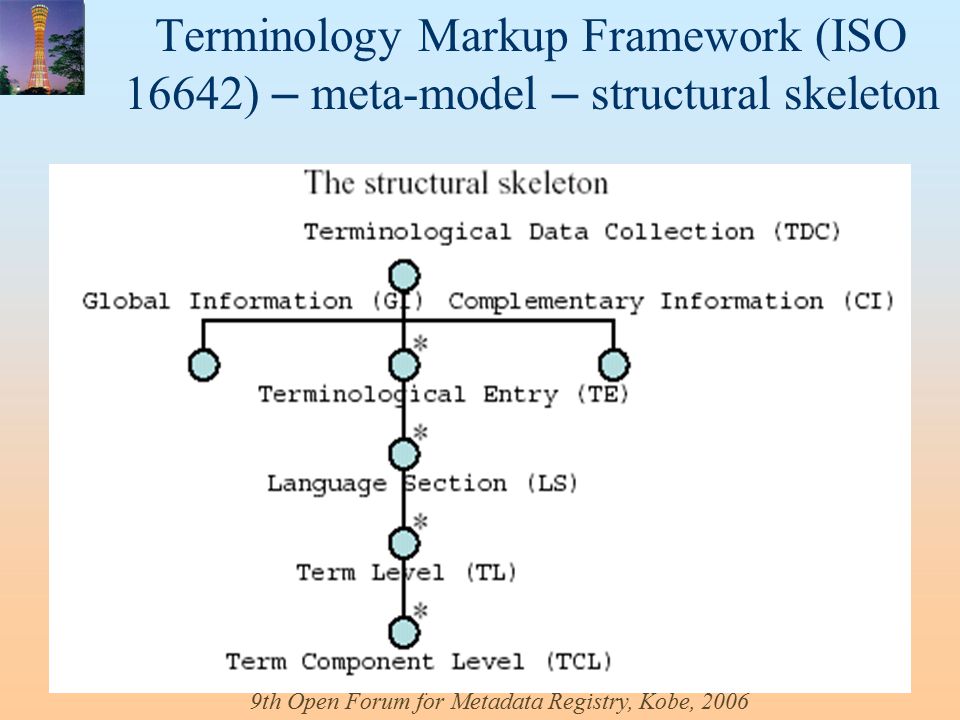 Terminology Markup Framework (ISO 16642) – meta-model – structural skeleton

The structural skeleton

Terminological Data Collection (TDC)

Global Information (GI) Complementary Information (CI)

*

Terminological Entry (TE)

*

Language Section (LS)

*

Term Level (TL)

*

Term Component Level (TCL)

9th Open Forum for Metadata Registry, Kobe, 2006